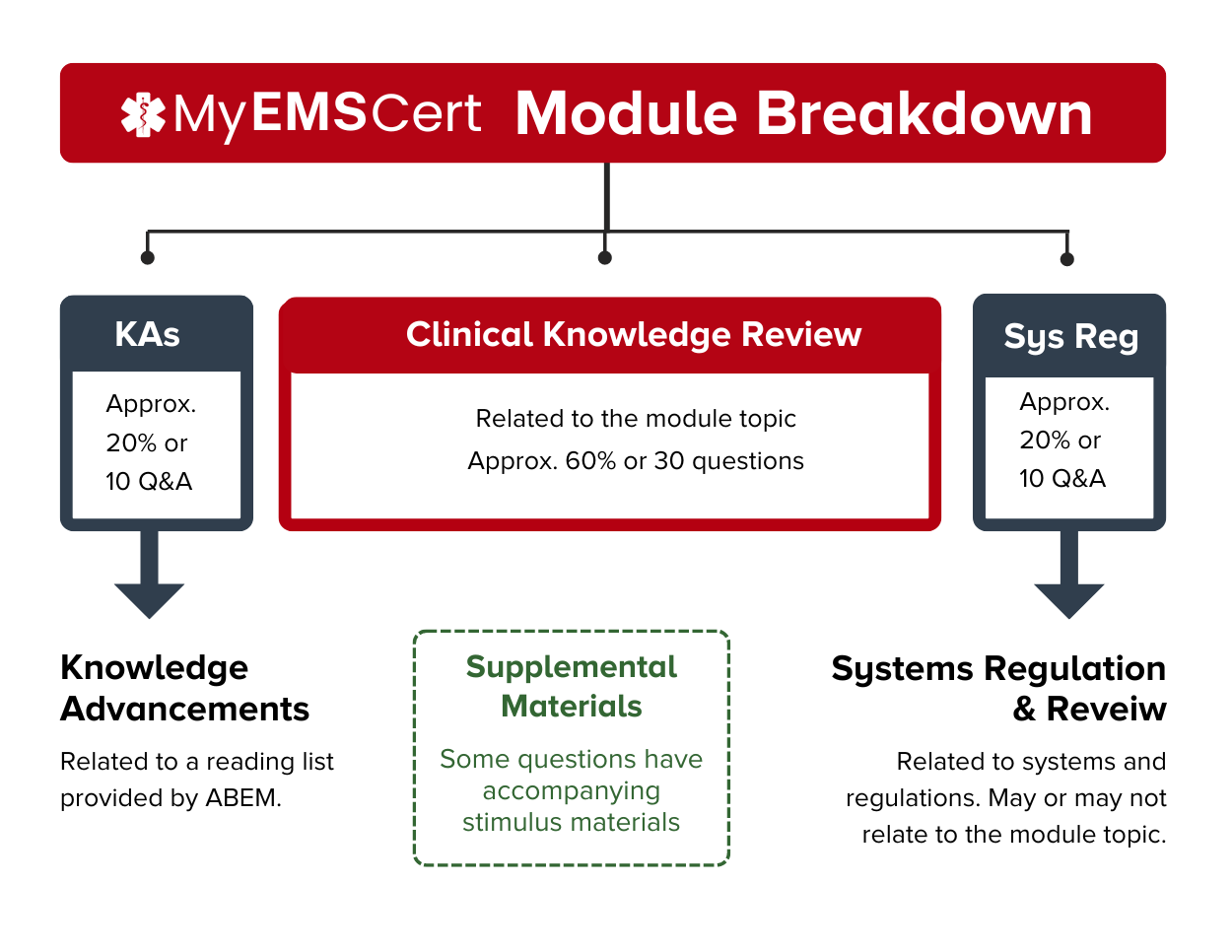 MyEMSCert Module Breakdown

KAs

Approx. 20% or 10 Q&A

Clinical Knowledge Review

Related to the module topic
Approx. 60% or 30 questions

Sys Reg

Approx. 20% or 10 Q&A

Knowledge Advancements

Related to a reading list provided by ABEM.

Supplemental Materials

Some questions have accompanying stimulus materials

Systems Regulation & Reveiw

Related to systems and regulations. May or may not relate to the module topic.